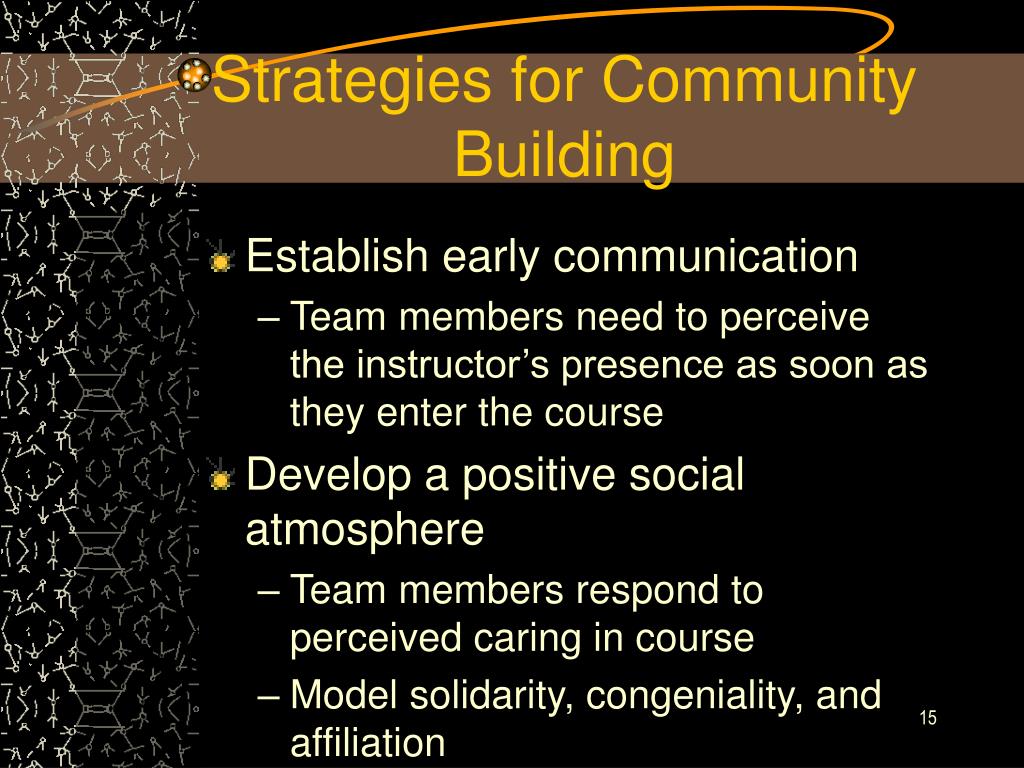 Strategies for Community Building

Establish early communication
– Team members need to perceive the instructor’s presence as soon as they enter the course

Develop a positive social atmosphere
– Team members respond to perceived caring in course
– Model solidarity, congeniality, and affiliation

15